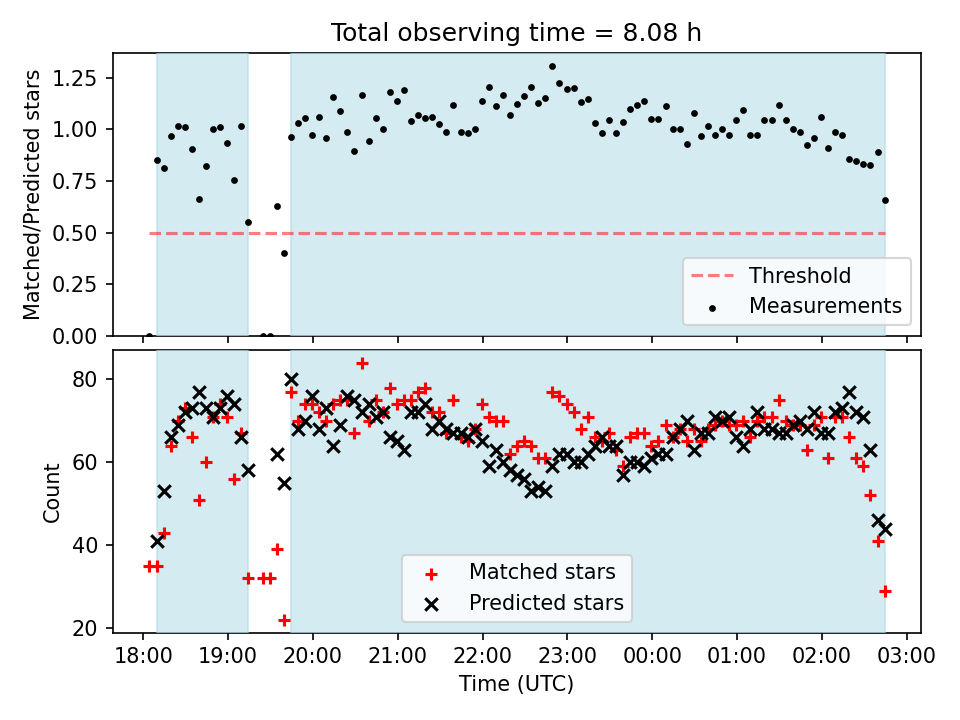 Total observing time = 8.08 h

Matched/Predicted stars

1.25
1.00
0.75
0.50
0.25
0.00

Threshold
Measurements

Count

80
60
40
20

Matched stars
Predicted stars

18:00 19:00 20:00 21:00 22:00 23:00 00:00 01:00 02:00 03:00

Time (UTC)